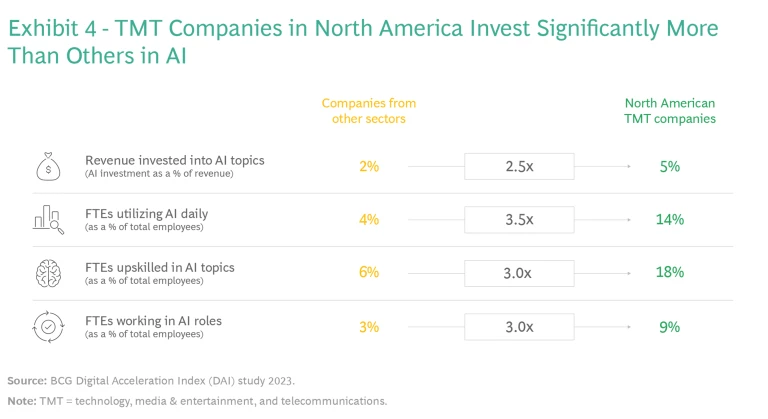 Exhibit 4 - TMT Companies in North America Invest Significantly More Than Others in AI

| | Companies from other sectors | | North American TMT companies |
|---|---|---|---|
| Revenue invested into AI topics (AI Investment as a % of revenue) | 2% | 2.5x | 5% |
| FTEs utilizing AI daily (as a % of total employees) | 4% | 3.5x | 14% |
| FTEs upskilled in AI topics (as a % of total employees) | 6% | 3.0x | 18% |
| FTEs working in AI roles (as a % of total employees) | 3% | 3.0x | 9% |

Source: BCG Digital Acceleration Index (DAI) study 2023.

Note: TMT = technology, media & entertainment, and telecommunications.